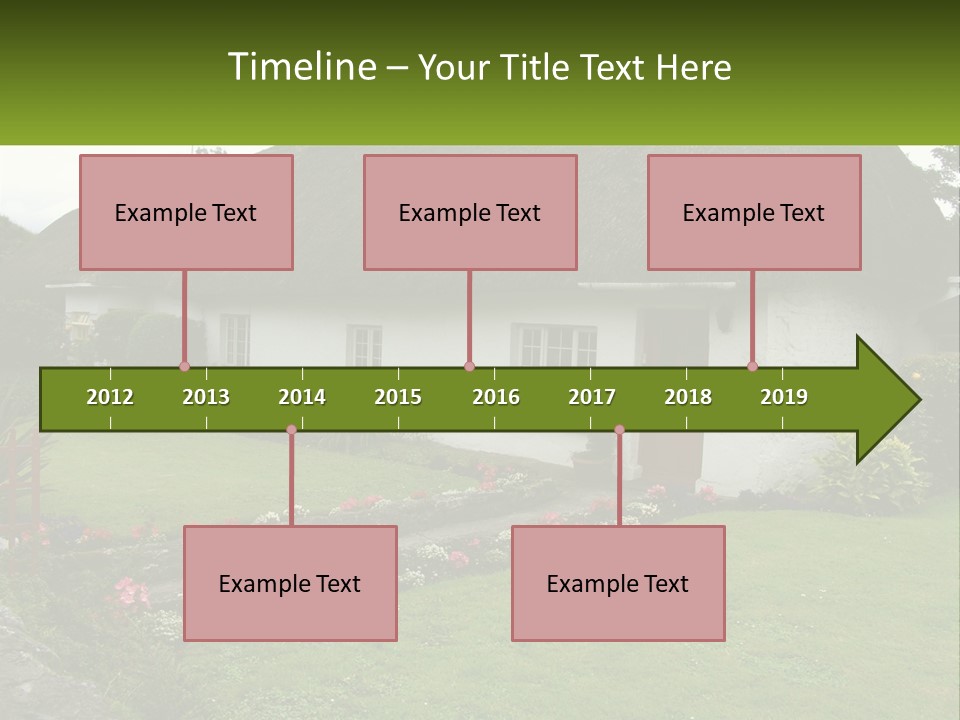 Timeline – Your Title Text Here

Example Text

Example Text

Example Text

2012 2013 2014 2015 2016 2017 2018 2019

Example Text

Example Text